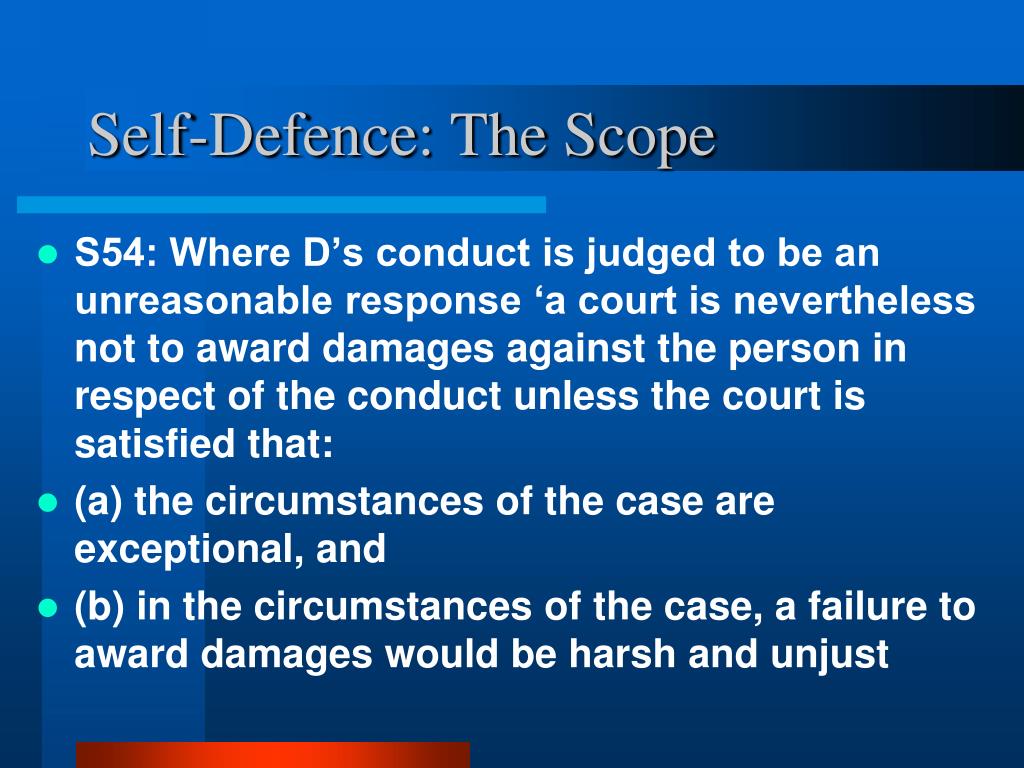 Self-Defence: The Scope

- S54: Where D’s conduct is judged to be an unreasonable response ‘a court is nevertheless not to award damages against the person in respect of the conduct unless the court is satisfied that:
- (a) the circumstances of the case are exceptional, and
- (b) in the circumstances of the case, a failure to award damages would be harsh and unjust